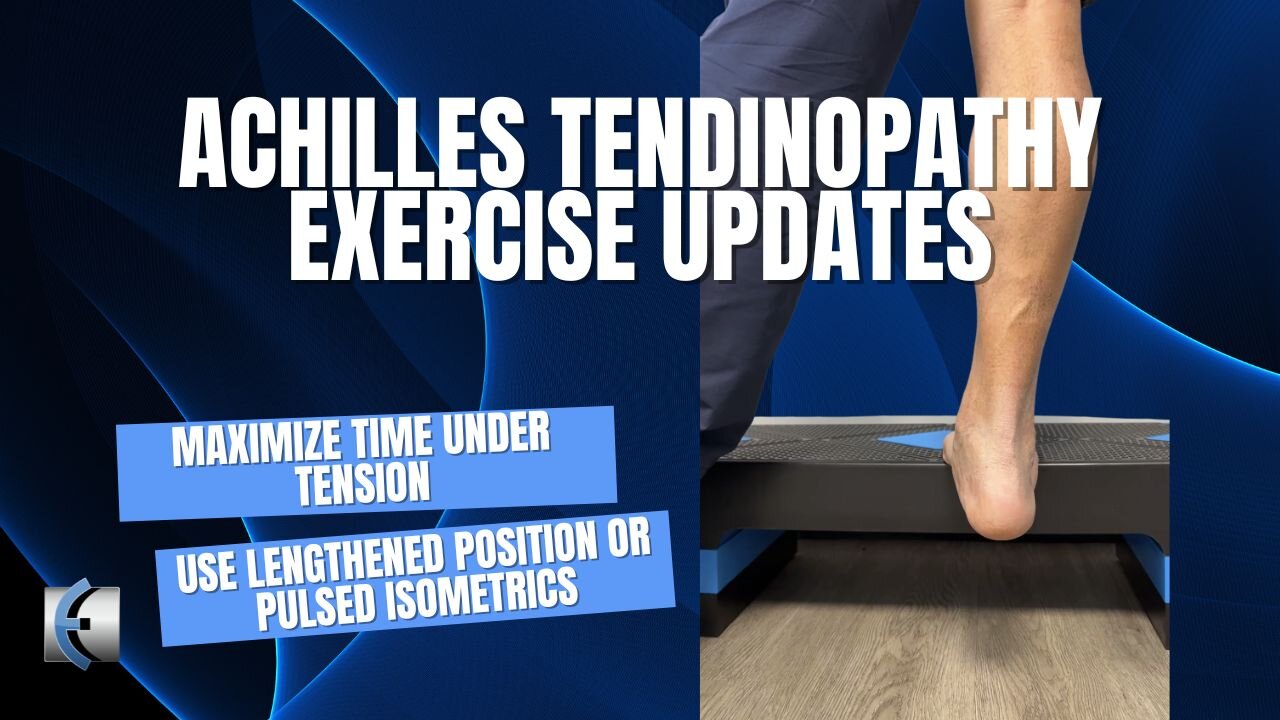 ACHILLES TENDINOPATHY EXERCISE UPDATES

MAXIMIZE TIME UNDER TENSION

USE LENGTHENED POSITION OR PULSED ISOMETRICS